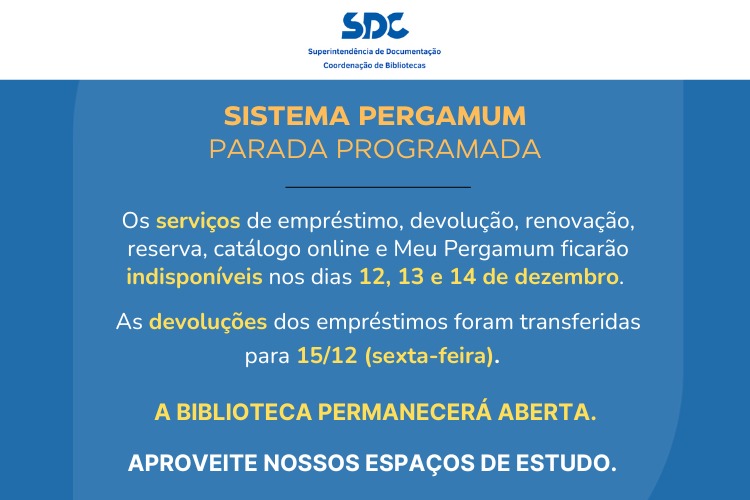 SDC
Superintendência de Documentação
Coordenação de Bibliotecas

SISTEMA PERGAMUM
PARADA PROGRAMADA

Os serviços de empréstimo, devolução, renovação, reserva, catálogo online e Meu Pergamum ficarão indisponíveis nos dias 12, 13 e 14 de dezembro.

As devoluções dos empréstimos foram transferidas para 15/12 (sexta-feira).

A BIBLIOTECA PERMANECERÁ ABERTA.

APROVEITE NOSSOS ESPAÇOS DE ESTUDO.